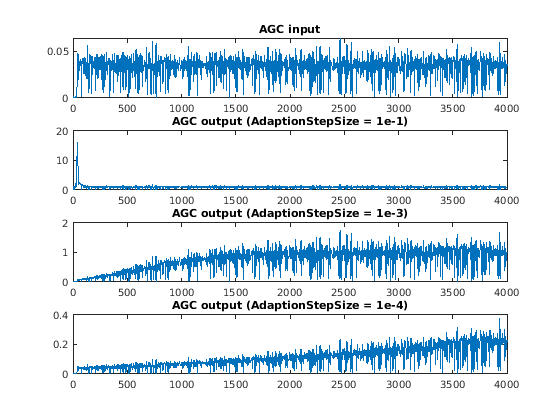 AGC input

0.05
0
0 500 1000 1500 2000 2500 3000 3500 4000

AGC output (AdaptionStepSize = 1e-1)

20
10
0
0 500 1000 1500 2000 2500 3000 3500 4000

AGC output (AdaptionStepSize = 1e-3)

2
1
0
0 500 1000 1500 2000 2500 3000 3500 4000

AGC output (AdaptionStepSize = 1e-4)

0.4
0.2
0
0 500 1000 1500 2000 2500 3000 3500 4000